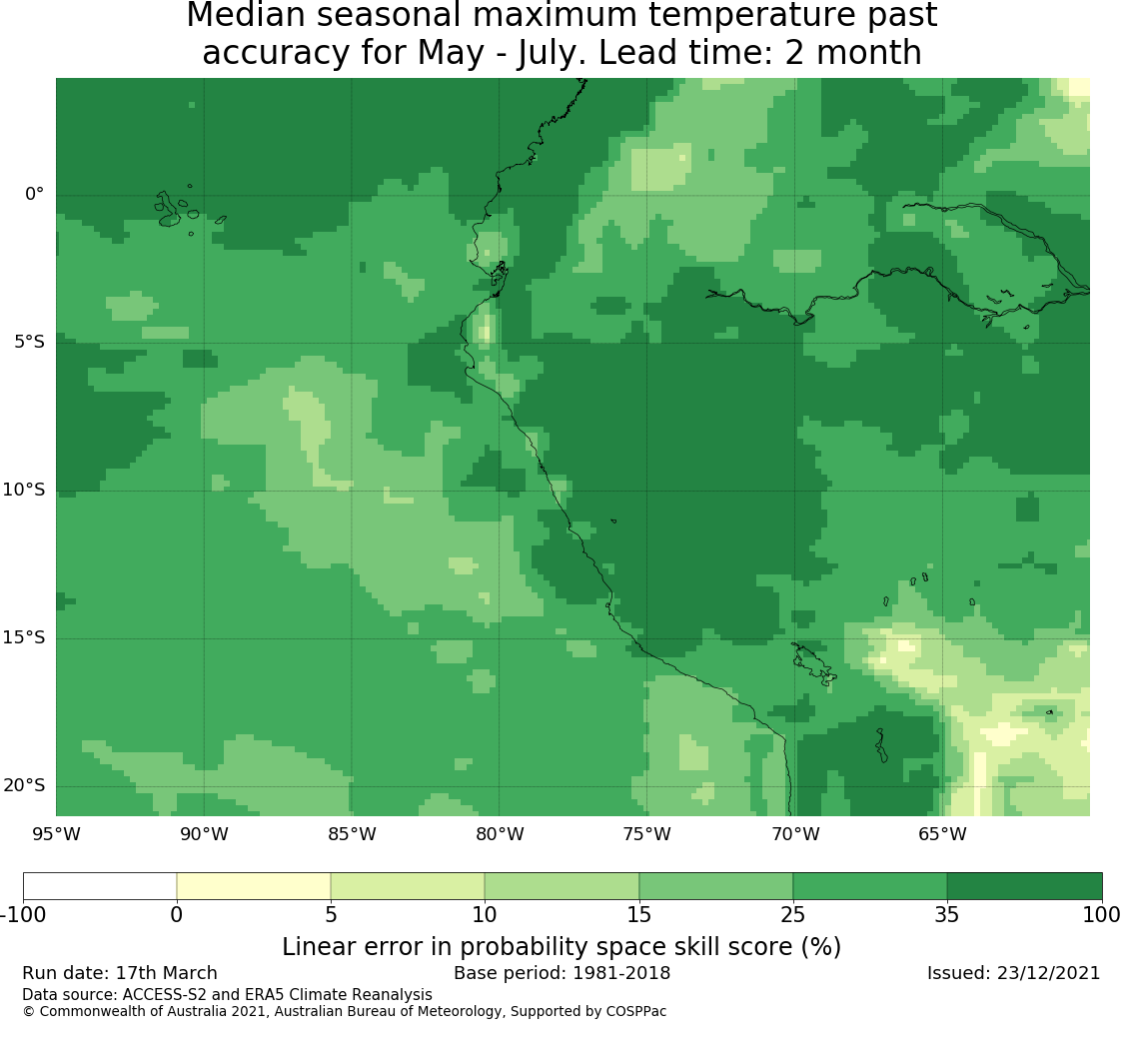 Median seasonal maximum temperature past accuracy for May - July. Lead time: 2 month

0°
5°S
10°S
15°S
20°S
95°W 90°W 85°W 80°W 75°W 70°W 65°W

-100 0 5 10 15 25 35 100
Linear error in probability space skill score (%)

Run date: 17th March
Base period: 1981-2018
Issued: 23/12/2021
Data source: ACCESS-S2 and ERA5 Climate Reanalysis
© Commonwealth of Australia 2021, Australian Bureau of Meteorology, Supported by COSPPac